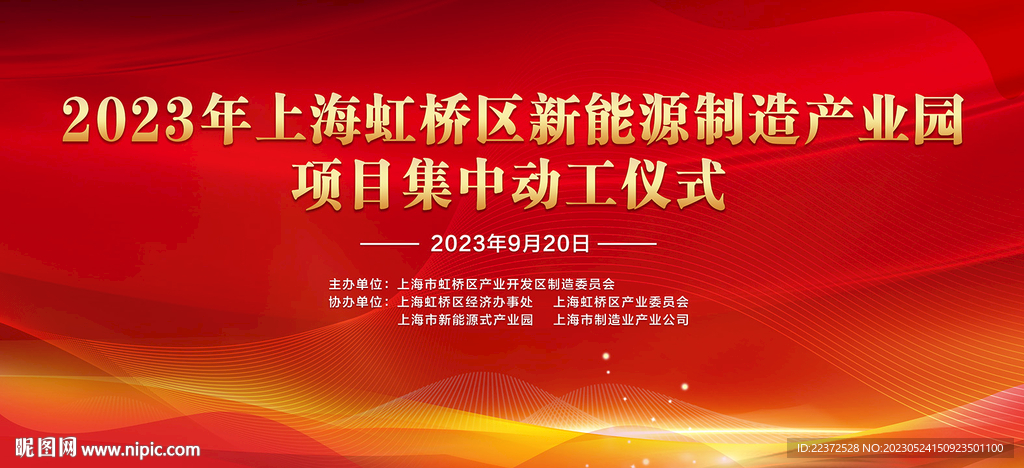 2023年上海虹桥区新能源制造产业园
项目集中动工仪式

2023年9月20日

主办单位：上海市虹桥区产业开发区制造委员会
协办单位：上海虹桥区经济办事处　上海虹桥区产业委员会
上海市新能源式产业园　上海市制造业产业公司

昵图网 www.nipic.com

ID:22372528 NO:20230524150923501100